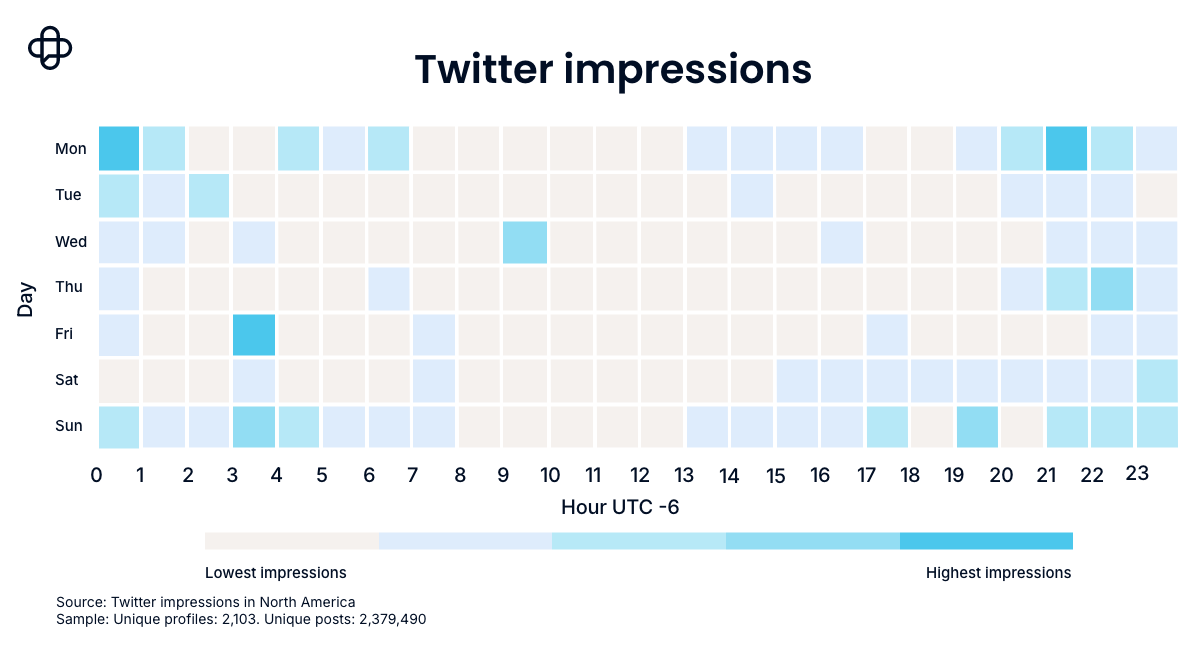 Twitter impressions

Day

Mon
Tue
Wed
Thu
Fri
Sat
Sun

0 1 2 3 4 5 6 7 8 9 10 11 12 13 14 15 16 17 18 19 20 21 22 23

Hour UTC -6

Lowest impressions

Highest impressions

Source: Twitter impressions in North America
Sample: Unique profiles: 2,103. Unique posts: 2,379,490